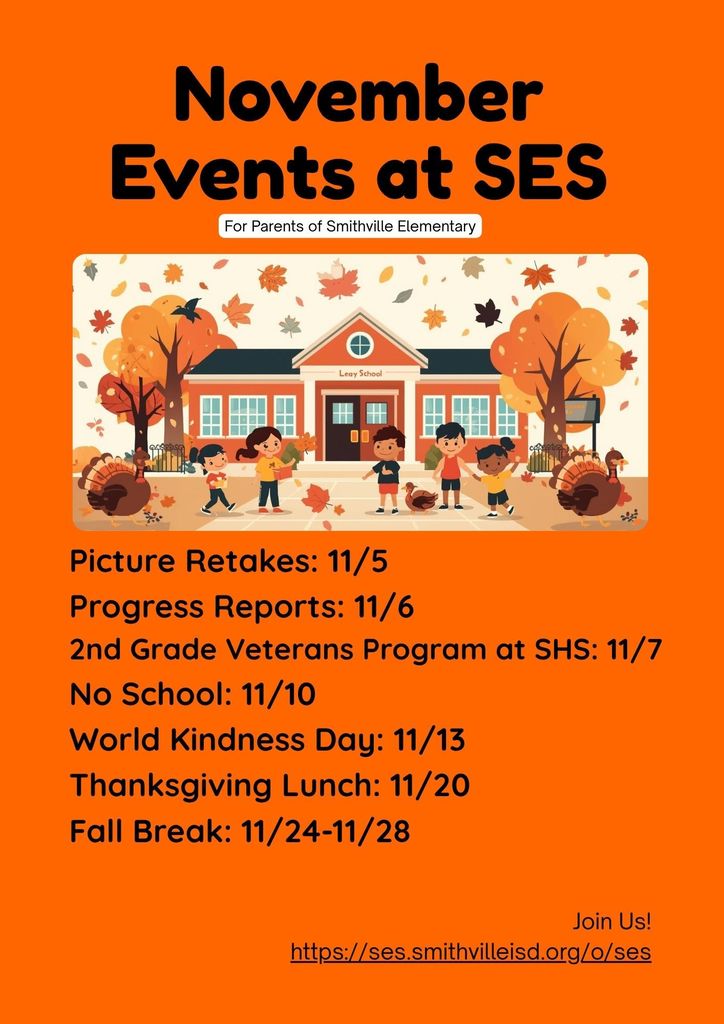 November Events at SES

For Parents of Smithville Elementary

Leay School

Picture Retakes: 11/5
Progress Reports: 11/6
2nd Grade Veterans Program at SHS: 11/7
No School: 11/10
World Kindness Day: 11/13
Thanksgiving Lunch: 11/20
Fall Break: 11/24-11/28

Join Us!
https://ses.smithvilleisd.org/o/ses